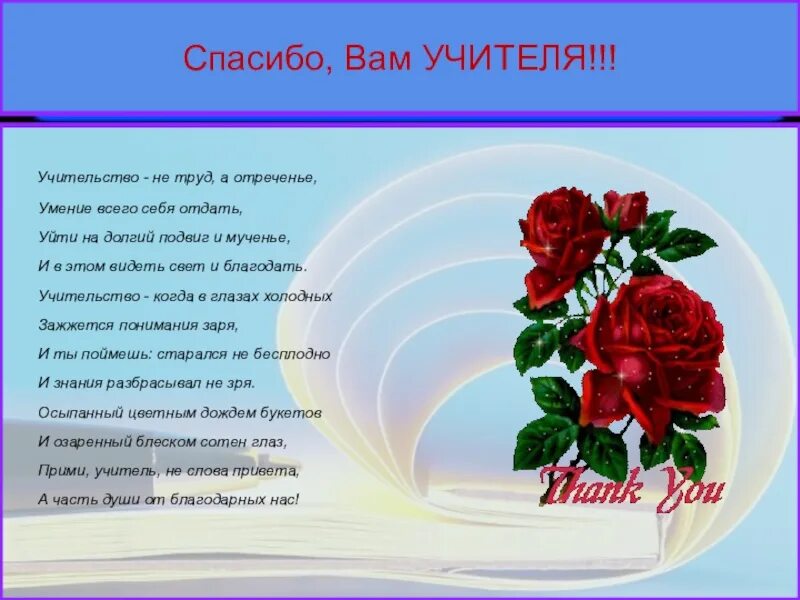 Спасибо, Вам УЧИТЕЛЯ!!!

Учительство - не труд, а отреченье,
Умение всего себя отдать,
Уйти на долгий подвиг и мученье,
И в этом видеть свет и благодать.
Учительство - когда в глазах холодных
Зажжется понимания заря,
И ты поймешь: старался не бесплодно
И знания разбрасывал не зря.
Осыпанный цветным дождем букетов
И озаренный блеском сотен глаз,
Прими, учитель, не слова привета,
А часть души от благодарных нас!

Thank You